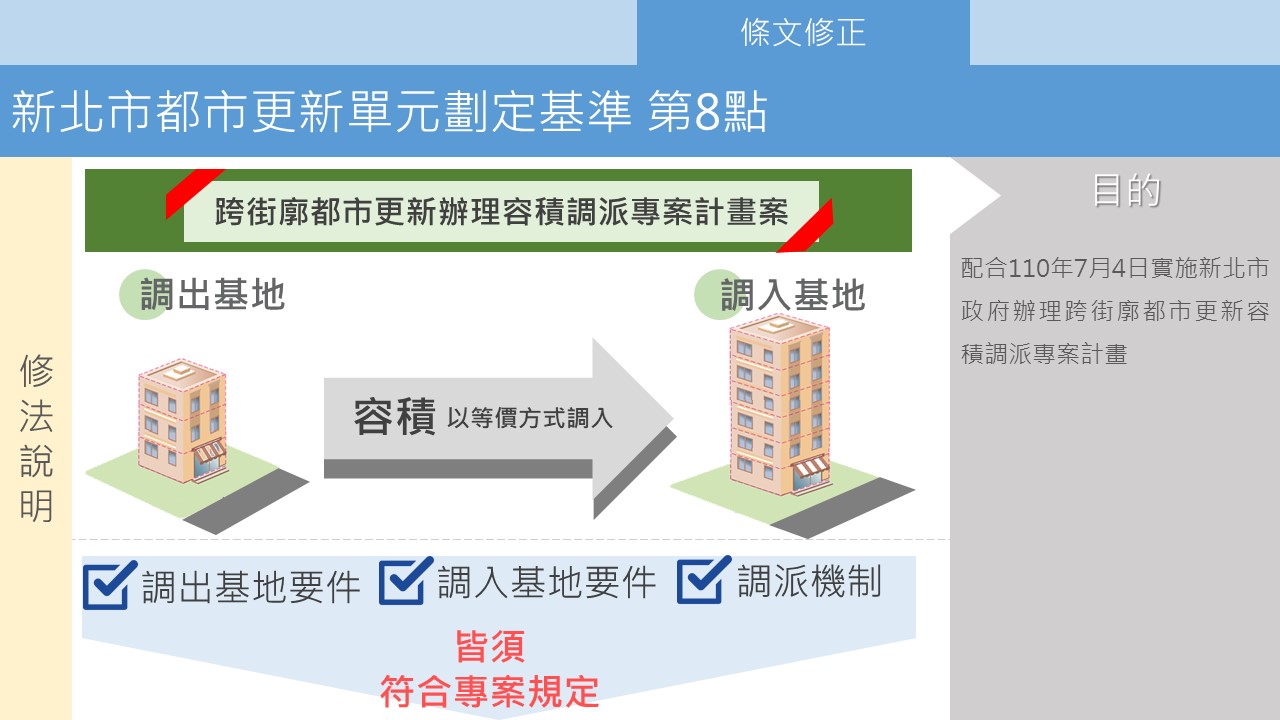 條文修正

新北市都市更新單元劃定基準 第8點

修法說明

跨街廓都市更新辦理容積調派專案計畫案

調出基地

調入基地

容積 以等價方式調入

調出基地要件 調入基地要件 調派機制

皆須
符合專案規定

目的

配合110年7月4日實施新北市政府辦理跨街廓都市更新容積調派專案計畫